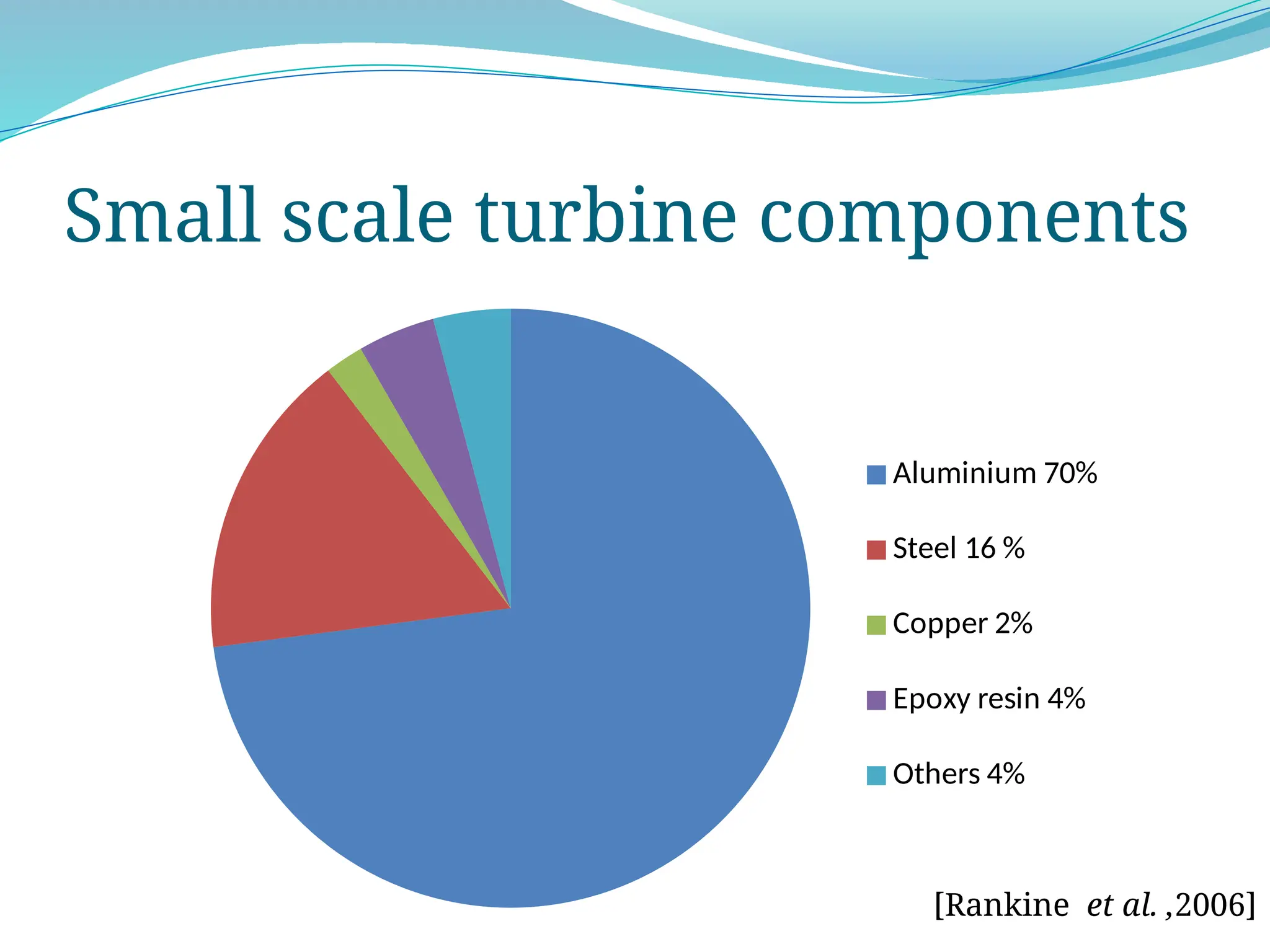 Small scale turbine components

Aluminium 70%

Steel 16 %

Copper 2%

Epoxy resin 4%

Others 4%

[Rankine et al. ,2006]